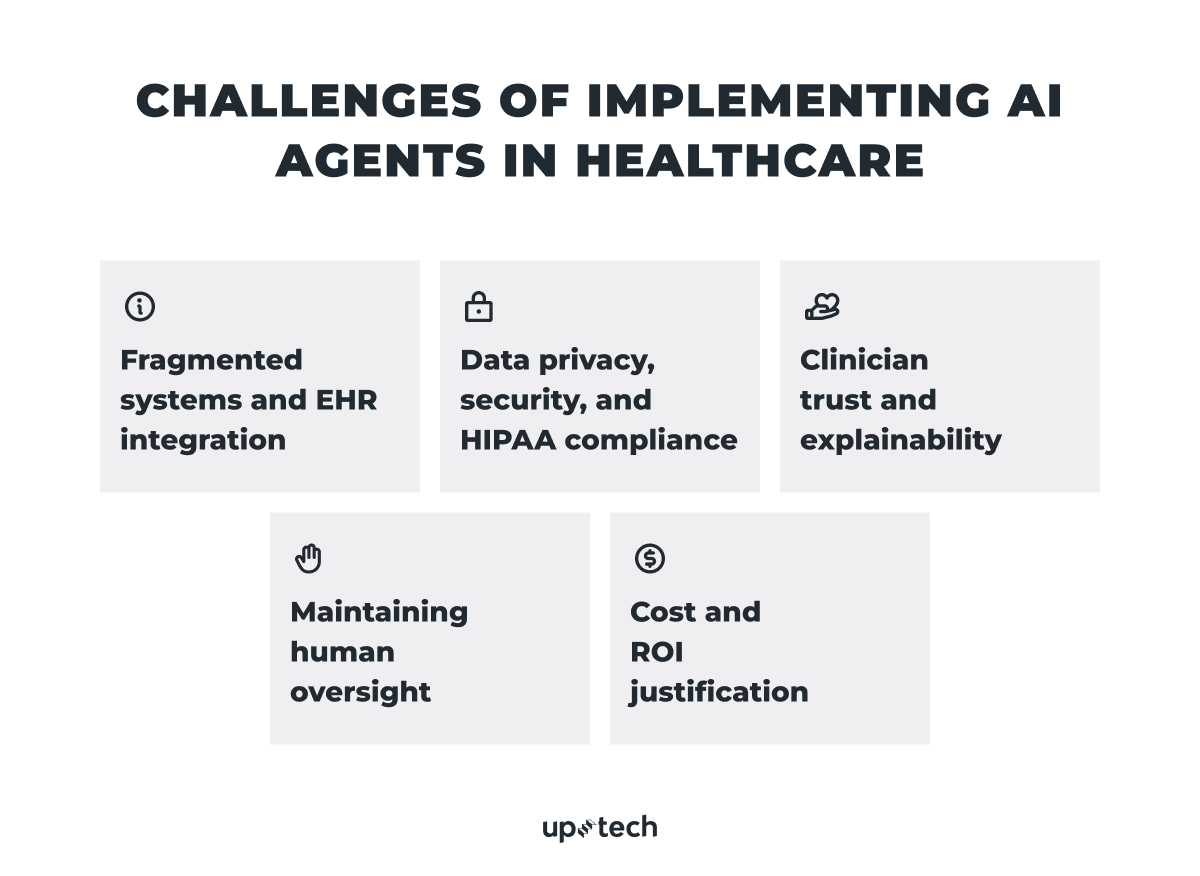 CHALLENGES OF IMPLEMENTING AI AGENTS IN HEALTHCARE

Fragmented systems and EHR integration

Data privacy, security, and HIPAA compliance

Clinician trust and explainability

Maintaining human oversight

Cost and ROI justification

uptech